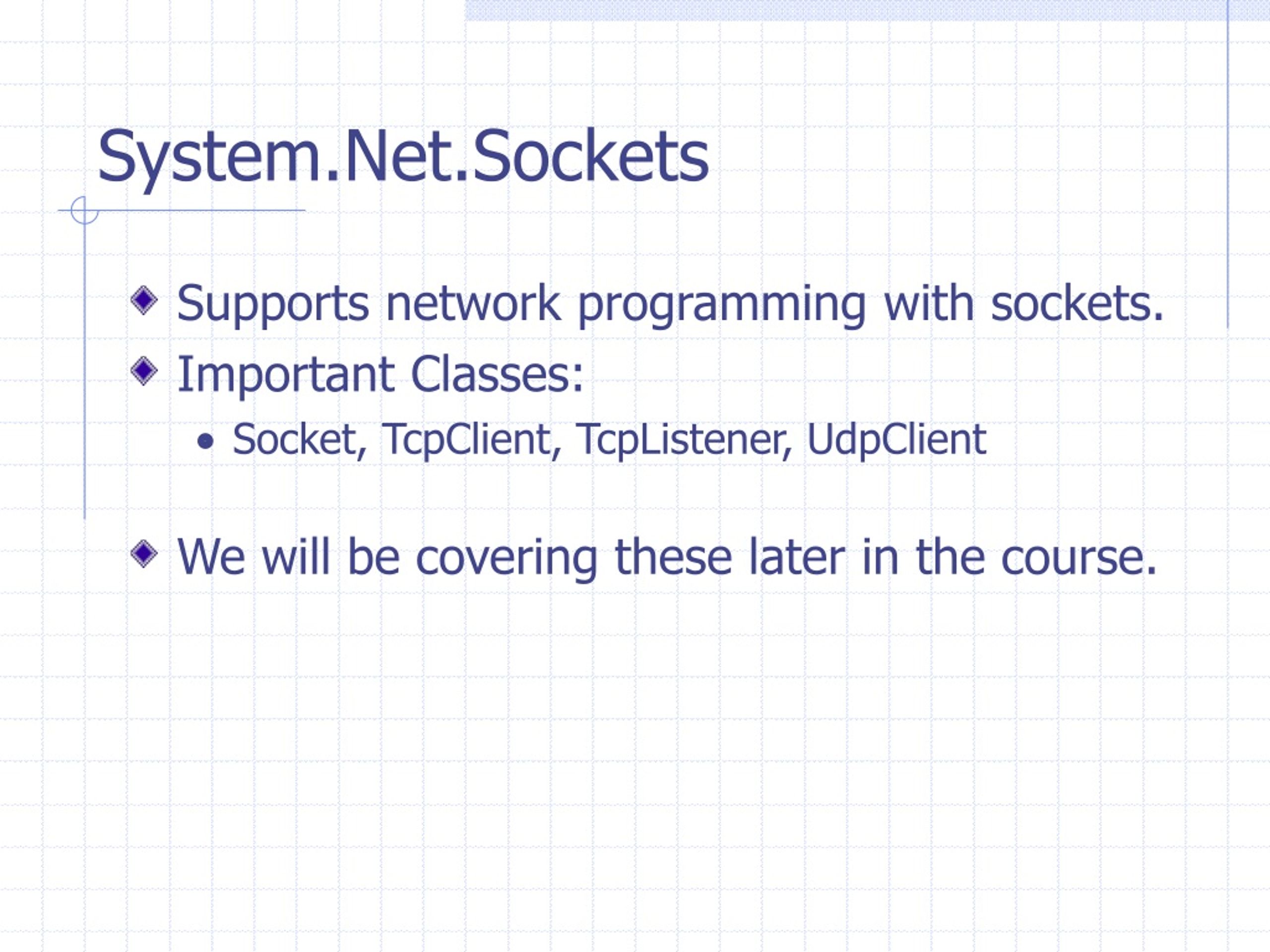 System.Net.Sockets

Supports network programming with sockets.
Important Classes:
Socket, TcpClient, TcpListener, UdpClient

We will be covering these later in the course.